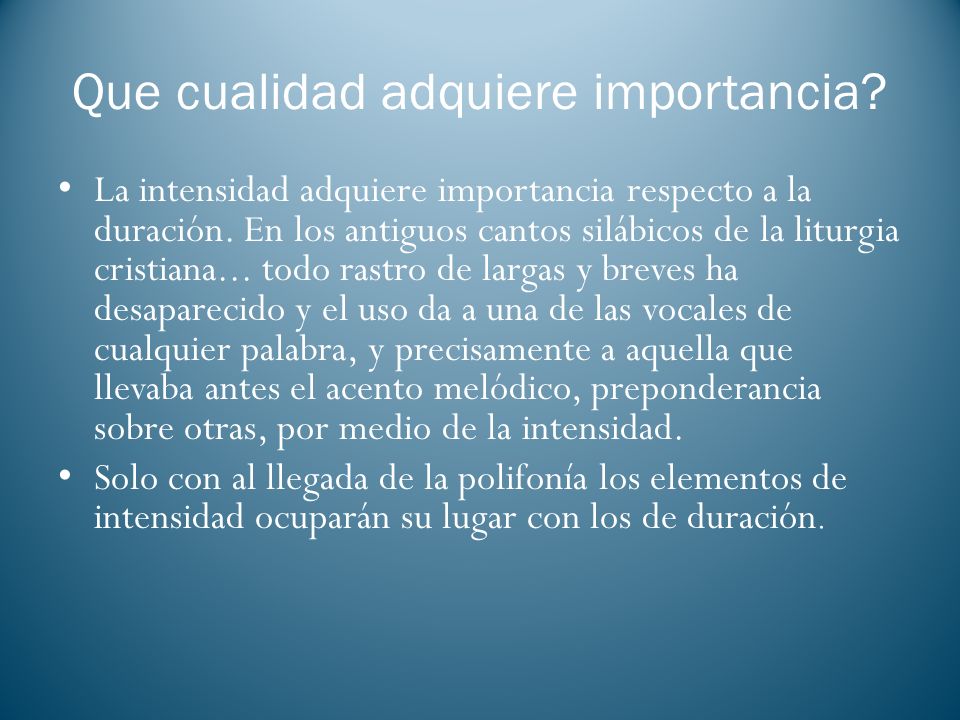 Que cualidad adquiere importancia?

• La intensidad adquiere importancia respecto a la duración. En los antiguos cantos silábicos de la liturgia cristiana… todo rastro de largas y breves ha desaparecido y el uso da a una de las vocales de cualquier palabra, y precisamente a aquella que llevaba antes el acento melódico, preponderancia sobre otras, por medio de la intensidad.

• Solo con al llegada de la polifonía los elementos de intensidad ocuparán su lugar con los de duración.